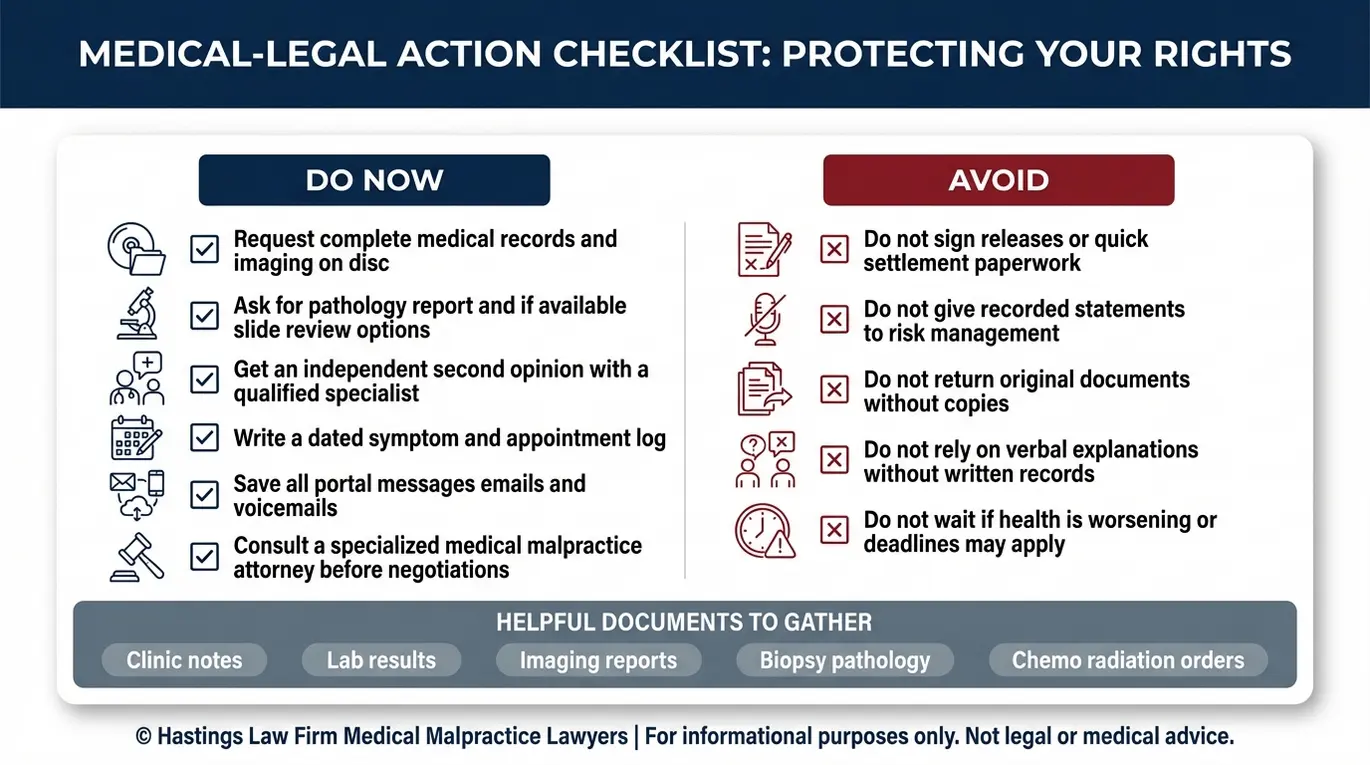 MEDICAL-LEGAL ACTION CHECKLIST: PROTECTING YOUR RIGHTS

DO NOW

Request complete medical records and imaging on disc

Ask for pathology report and if available slide review options

Get an independent second opinion with a qualified specialist

Write a dated symptom and appointment log

Save all portal messages emails and voicemails

Consult a specialized medical malpractice attorney before negotiations

AVOID

Do not sign releases or quick settlement paperwork

Do not give recorded statements to risk management

Do not return original documents without copies

Do not rely on verbal explanations without written records

Do not wait if health is worsening or deadlines may apply

HELPFUL DOCUMENTS TO GATHER

Clinic notes

Lab results

Imaging reports

Biopsy pathology

Chemo radiation orders

© Hastings Law Firm Medical Malpractice Lawyers | For informational purposes only. Not legal or medical advice.